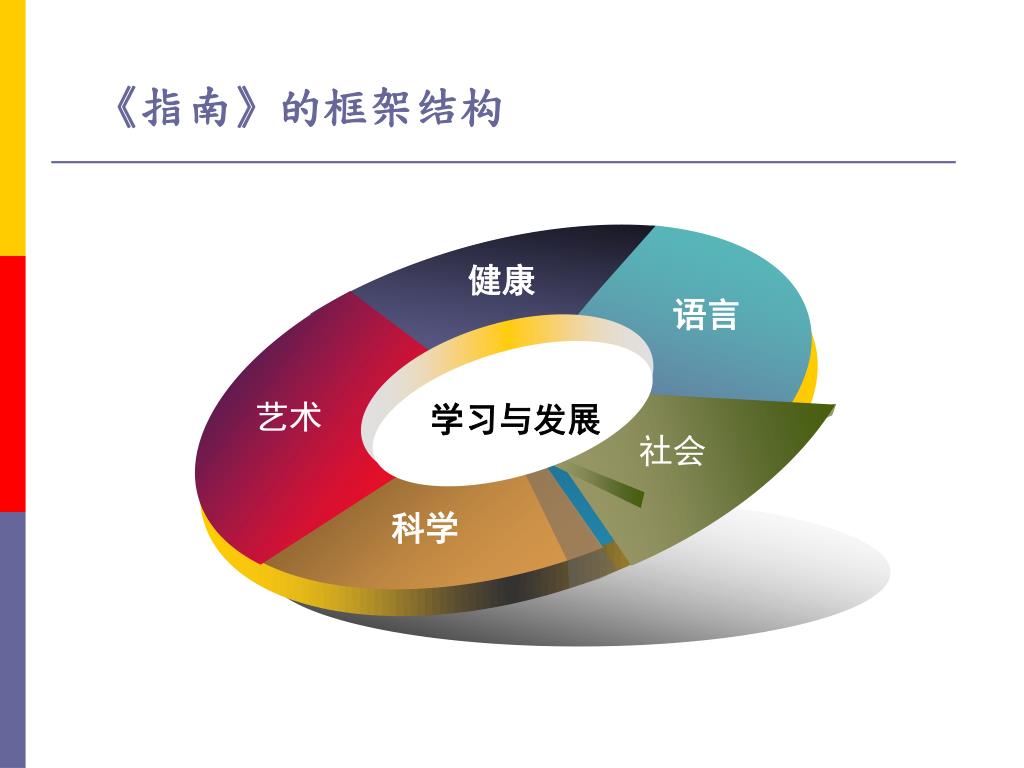 《指南》的框架结构

健康

语言

艺术

学习与发展

社会

科学